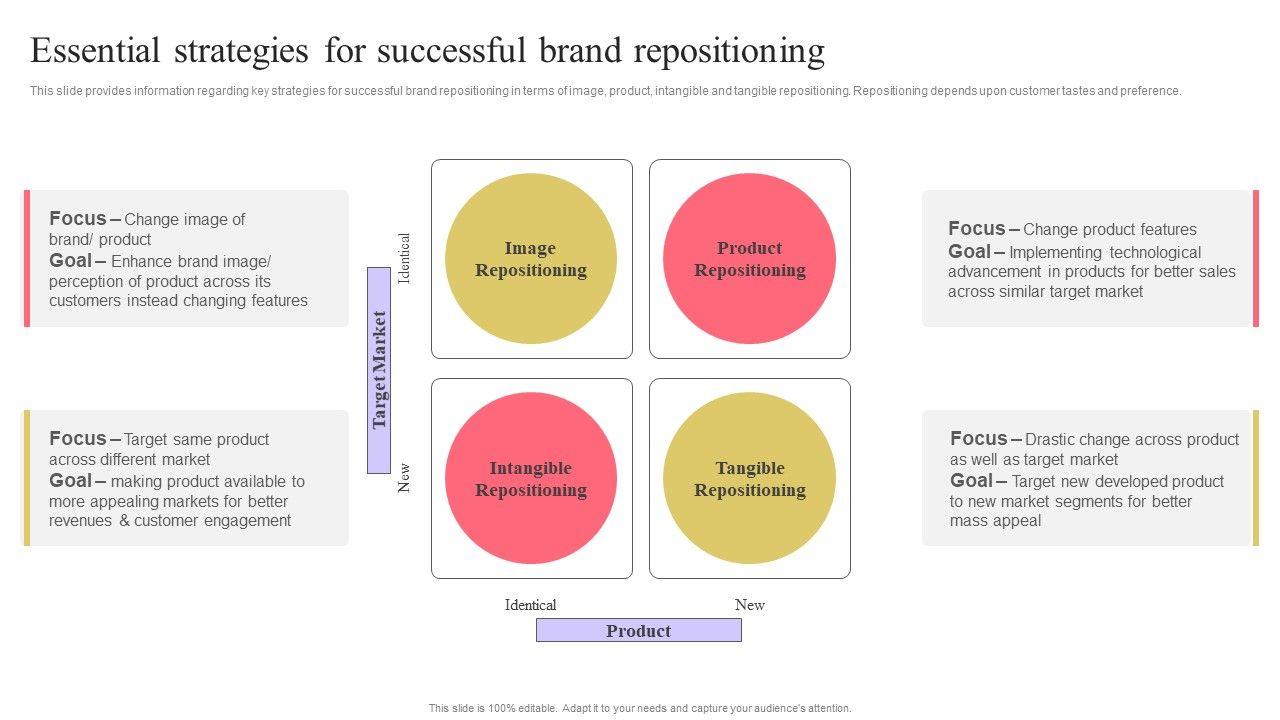 Essential strategies for successful brand repositioning

This slide provides information regarding key strategies for successful brand repositioning in terms of image, product, intangible and tangible repositioning. Repositioning depends upon customer tastes and preference.

Focus – Change image of brand/ product
Goal – Enhance brand image/ perception of product across its customers instead changing features

Focus – Target same product across different market
Goal – making product available to more appealing markets for better revenues & customer engagement

Target Market

Identical

New

Image Repositioning

Product Repositioning

Intangible Repositioning

Tangible Repositioning

Identical

New

Product

Focus – Change product features
Goal – Implementing technological advancement in products for better sales across similar target market

Focus – Drastic change across product as well as target market
Goal – Target new developed product to new market segments for better mass appeal

This slide is 100% editable. Adapt it to your needs and capture your audience's attention.